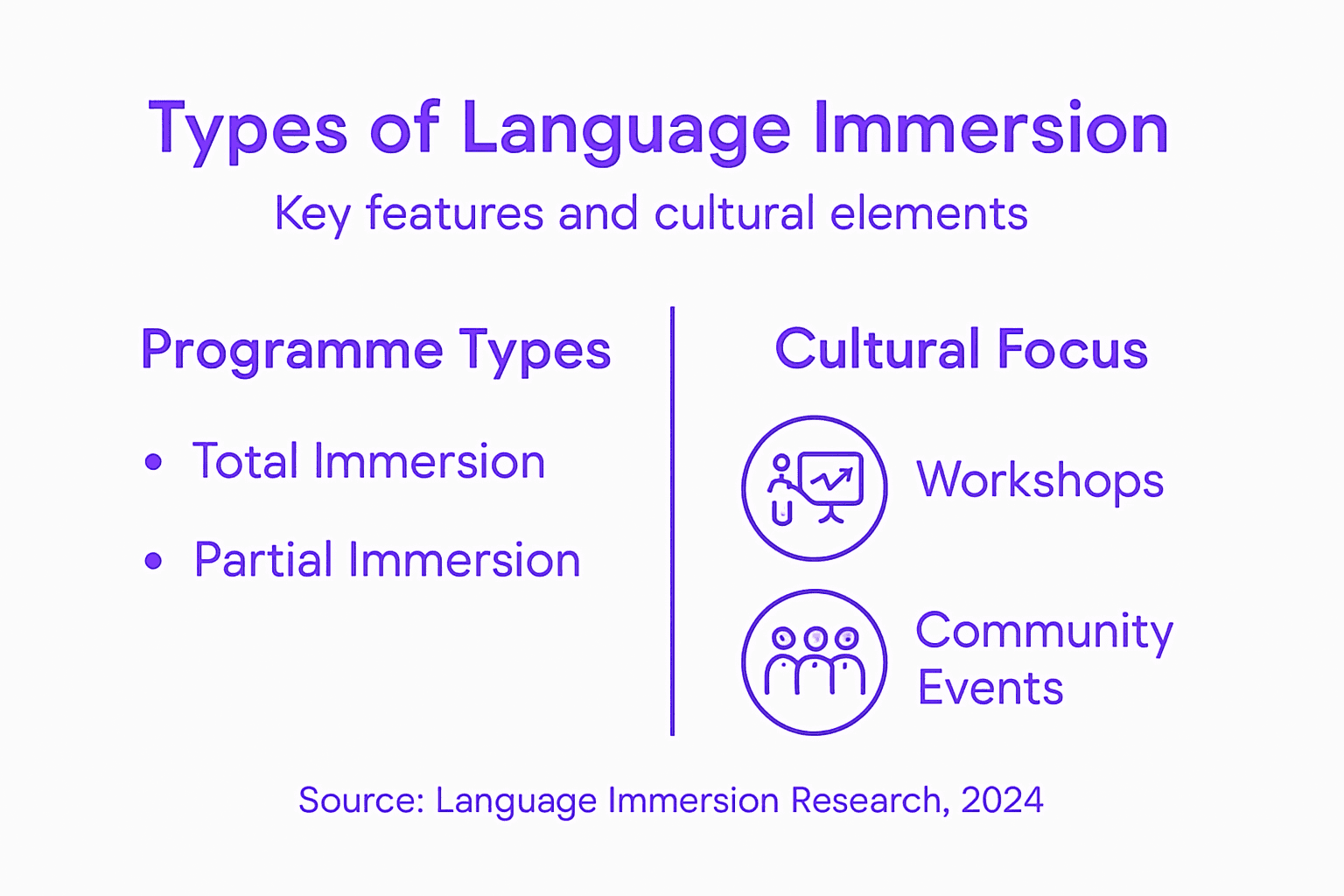 Types of Language Immersion

Key features and cultural elements

Programme Types

• Total Immersion

• Partial Immersion

Cultural Focus

Workshops

Community Events

Source: Language Immersion Research, 2024